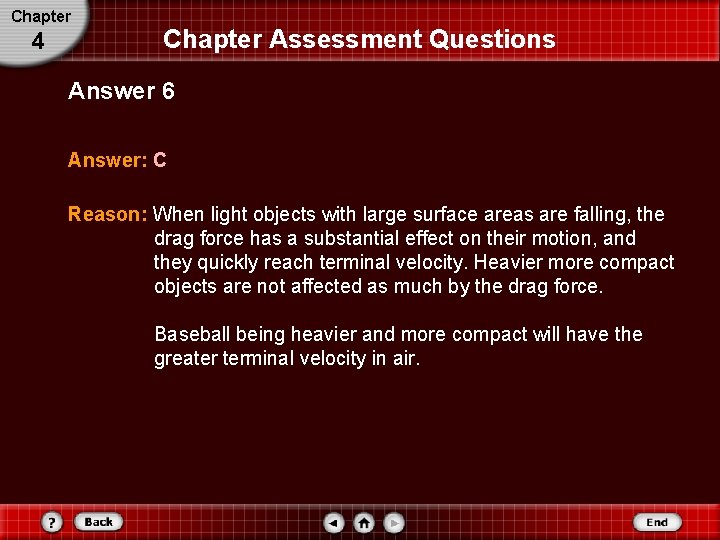 Chapter
4

Chapter Assessment Questions

Answer 6

Answer: C

Reason: When light objects with large surface areas are falling, the drag force has a substantial effect on their motion, and they quickly reach terminal velocity. Heavier more compact objects are not affected as much by the drag force.

Baseball being heavier and more compact will have the greater terminal velocity in air.

?
Back
End